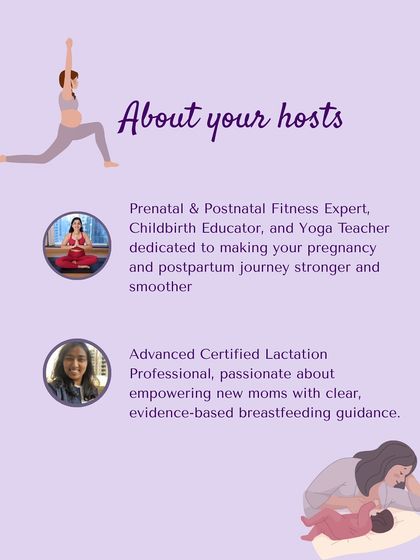 About your hosts

Prenatal & Postnatal Fitness Expert, Childbirth Educator, and Yoga Teacher dedicated to making your pregnancy and postpartum journey stronger and smoother

Advanced Certified Lactation Professional, passionate about empowering new moms with clear, evidence-based breastfeeding guidance.